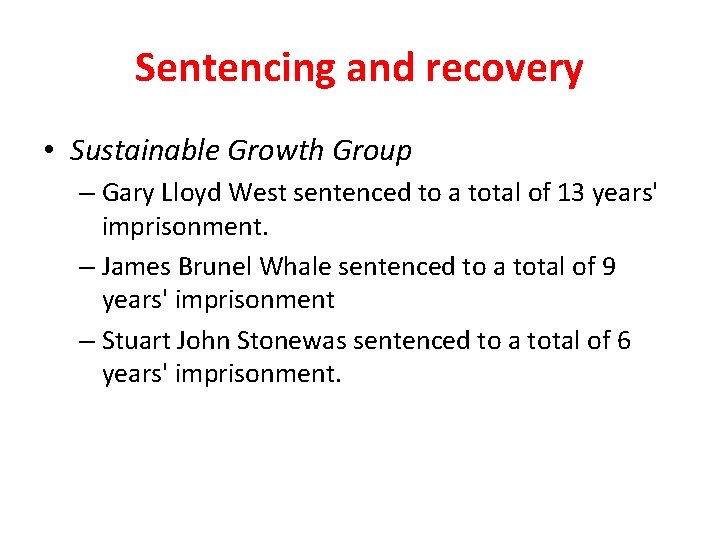 Sentencing and recovery

• Sustainable Growth Group
– Gary Lloyd West sentenced to a total of 13 years' imprisonment.
– James Brunel Whale sentenced to a total of 9 years' imprisonment
– Stuart John Stonewas sentenced to a total of 6 years' imprisonment.